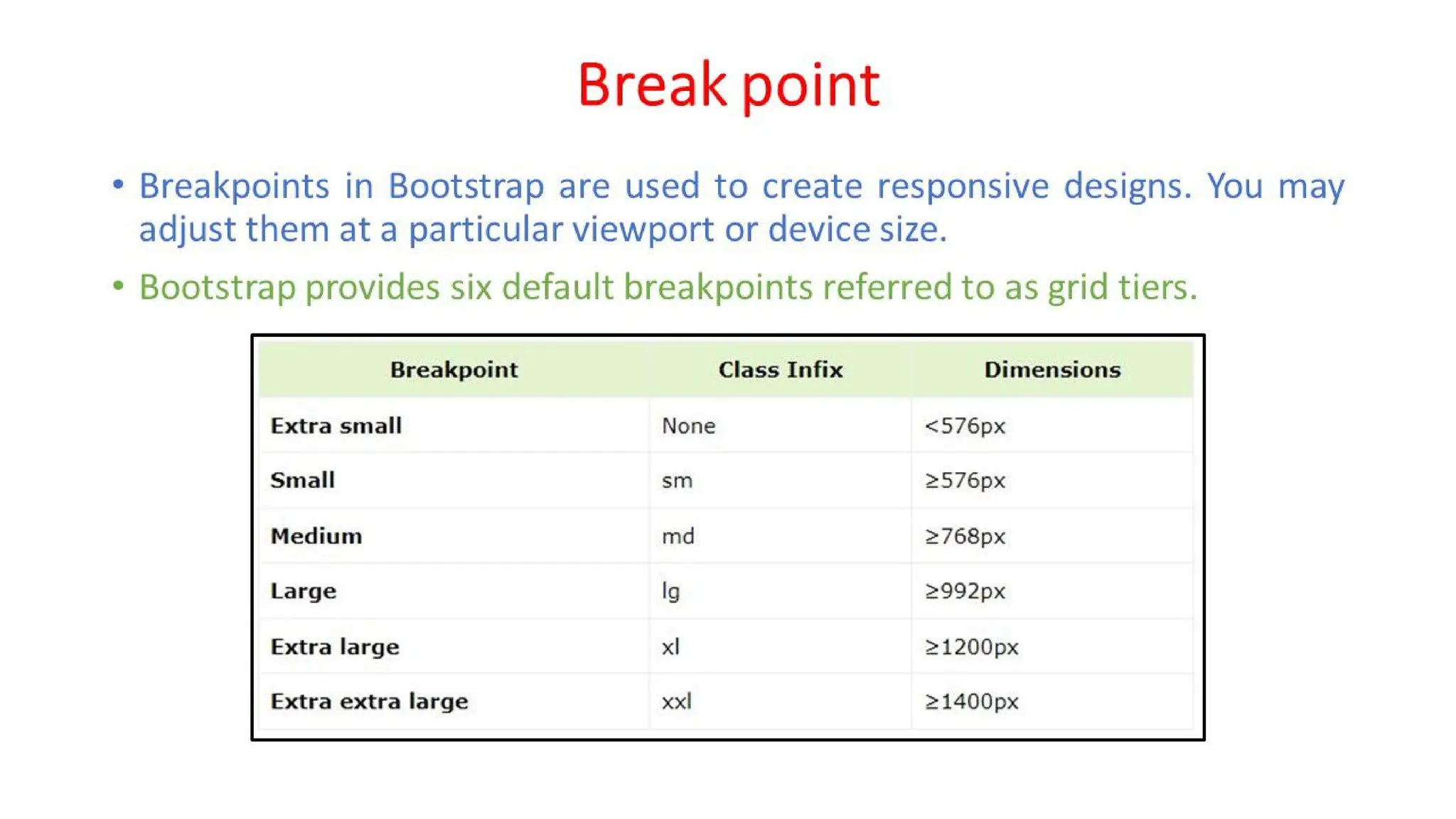 Break point

• Breakpoints in Bootstrap are used to create responsive designs. You may adjust them at a particular viewport or device size.

• Bootstrap provides six default breakpoints referred to as grid tiers.

| Breakpoint | Class Infix | Dimensions |
|---|---|---|
| Extra small | None | <576px |
| Small | sm | ≥576px |
| Medium | md | ≥768px |
| Large | lg | ≥992px |
| Extra large | xl | ≥1200px |
| Extra extra large | xxl | ≥1400px |